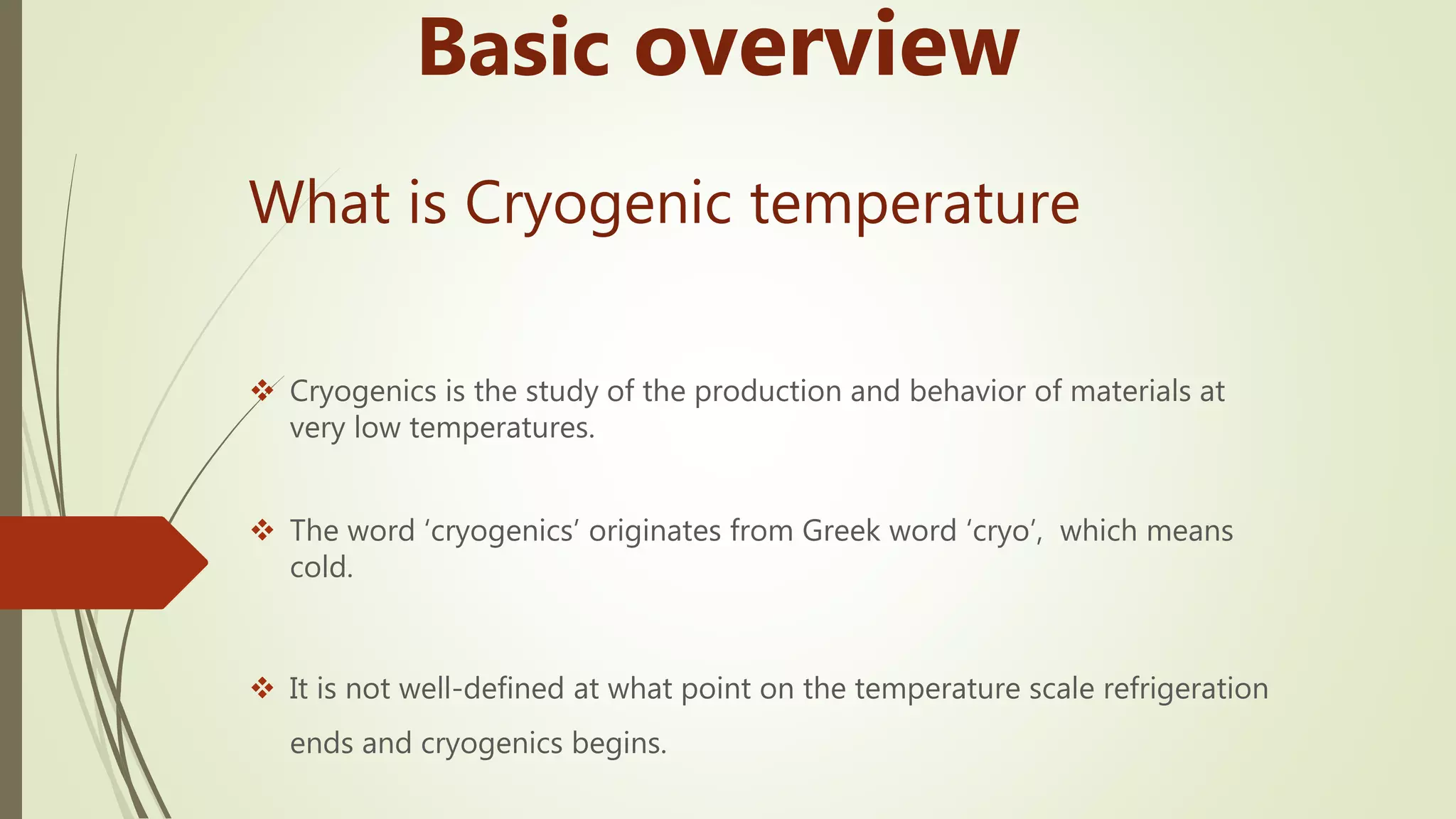 Basic overview

What is Cryogenic temperature

❖ Cryogenics is the study of the production and behavior of materials at very low temperatures.

❖ The word ‘cryogenics’ originates from Greek word ‘cryo’,  which means cold.

❖ It is not well-defined at what point on the temperature scale refrigeration ends and cryogenics begins.